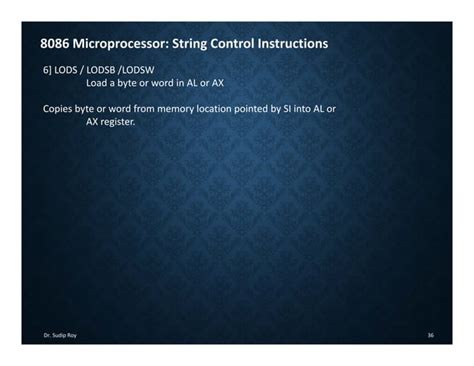 8086 Microprocessor: String Control Instructions

6] LODS / LODSB /LODSW
Load a byte or word in AL or AX

Copies byte or word from memory location pointed by SI into AL or AX register.

Dr. Sudip Roy

36